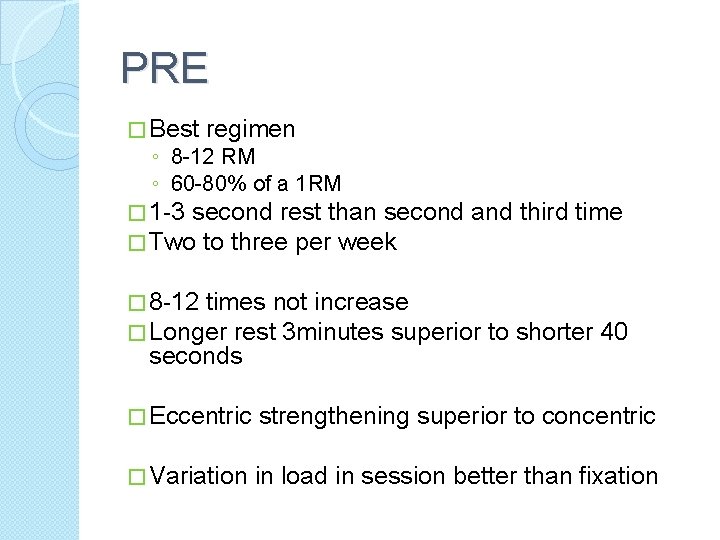 PRE

□ Best regimen
◦ 8-12 RM
◦ 60-80% of a 1RM
□ 1-3 second rest than second and third time
□ Two to three per week

□ 8-12 times not increase
□ Longer rest 3minutes superior to shorter 40 seconds

□ Eccentric strengthening superior to concentric

□ Variation in load in session better than fixation